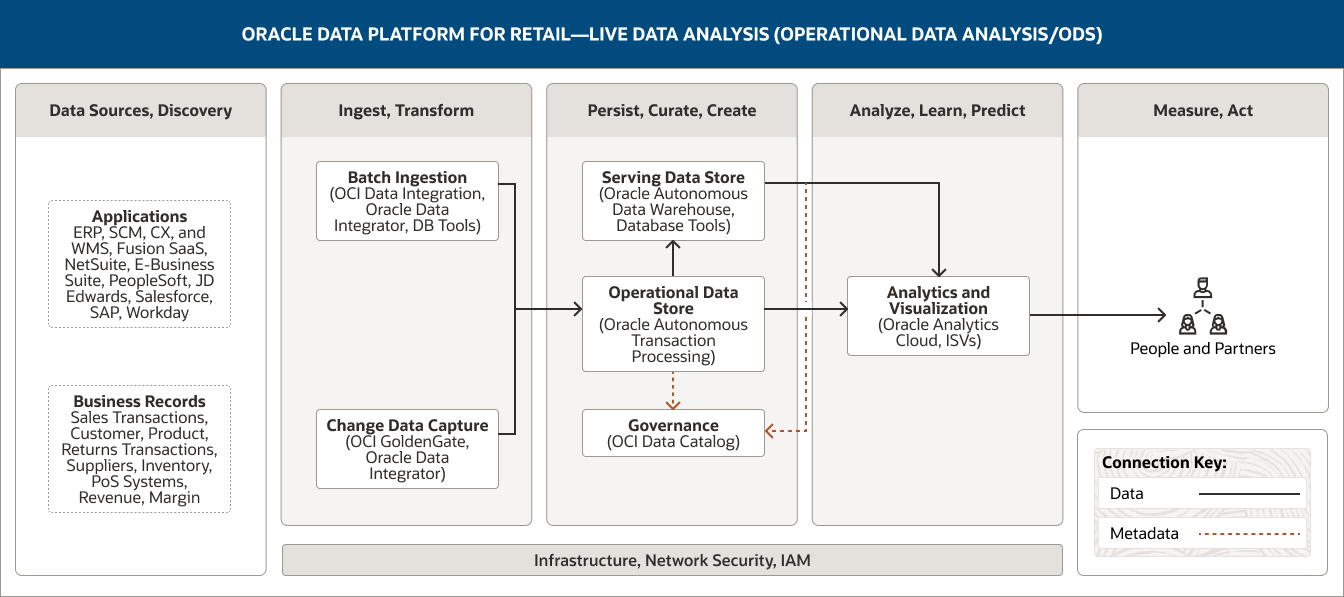 ORACLE DATA PLATFORM FOR RETAIL—LIVE DATA ANALYSIS (OPERATIONAL DATA ANALYSIS/ODS)

Data Sources, Discovery

Applications
ERP, SCM, CX, and WMS, Fusion SaaS, NetSuite, E-Business Suite, PeopleSoft, JD Edwards, Salesforce, SAP, Workday

Business Records
Sales Transactions, Customer, Product, Returns Transactions, Suppliers, Inventory, PoS Systems, Revenue, Margin

Ingest, Transform

Batch Ingestion
(OCI Data Integration, Oracle Data Integrator, DB Tools)

Change Data Capture
(OCI GoldenGate, Oracle Data Integrator)

Persist, Curate, Create

Serving Data Store
(Oracle Autonomous Data Warehouse, Database Tools)

Operational Data Store
(Oracle Autonomous Transaction Processing)

Governance
(OCI Data Catalog)

Analyze, Learn, Predict

Analytics and Visualization
(Oracle Analytics Cloud, ISVs)

Measure, Act

People and Partners

Connection Key:
Data
Metadata

Infrastructure, Network Security, IAM